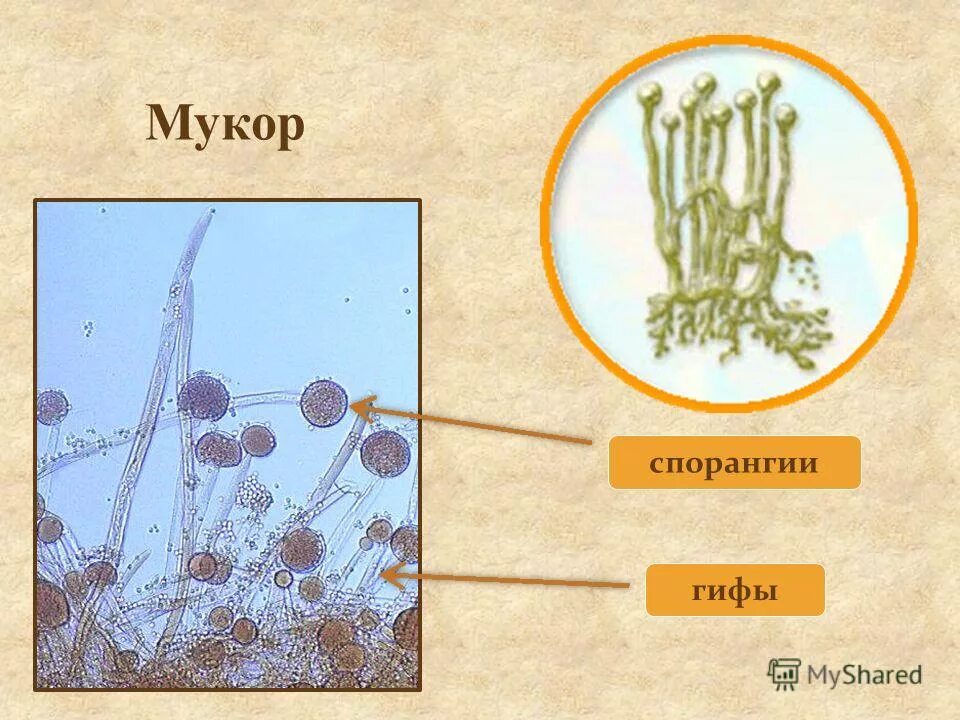 Мукор

спорангии

гифы

MyShared